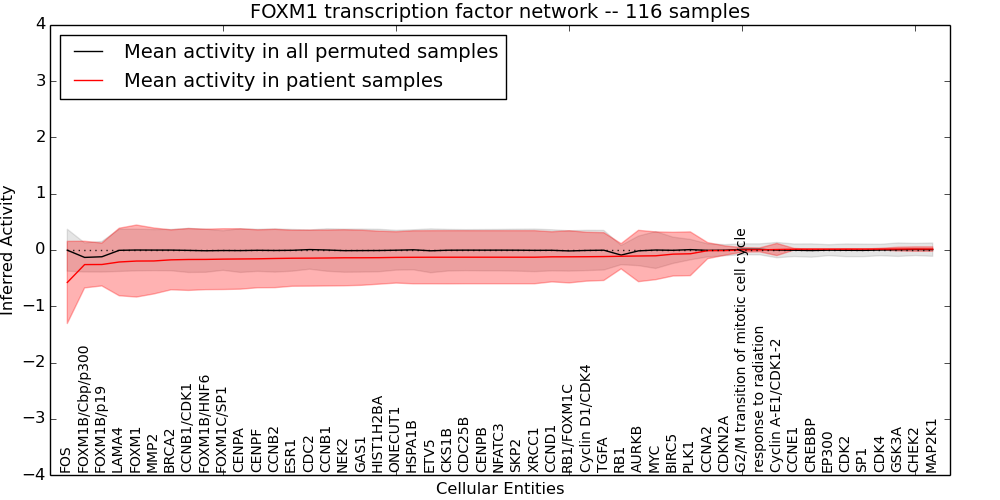 FOXM1 transcription factor network -- 116 samples

Mean activity in all permuted samples
Mean activity in patient samples

Inferred Activity

4
3
2
1
0
−1
−2
−3
−4

FOS
FOXM1B/Cbp/p300
FOXM1B/p19
LAMA4
FOXM1
MMP2
BRCA2
CCNB1/CDK1
FOXM1B/HNF6
FOXM1C/SP1
CENPA
CENPF
CCNB2
ESR1
CDC2
CCNB1
NEK2
GAS1
HIST1H2BA
ONECUT1
HSPA1B
ETV5
CKS1B
CDC25B
CENPB
NFATC3
SKP2
XRCC1
CCND1
RB1/FOXM1C
Cyclin D1/CDK4
TGFA
RB1
AURKB
MYC
BIRC5
PLK1
CCNA2
CDKN2A
G2/M transition of mitotic cell cycle
response to radiation
Cyclin A-E1/CDK1-2
CCNE1
CREBBP
EP300
CDK2
SP1
CDK4
GSK3A
CHEK2
MAP2K1

Cellular Entities